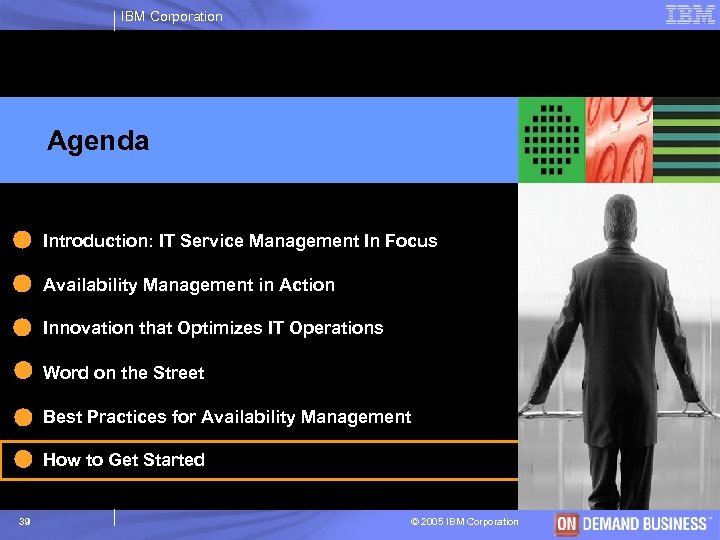 IBM Corporation

IBM

Agenda

Introduction: IT Service Management In Focus

Availability Management in Action

Innovation that Optimizes IT Operations

Word on the Street

Best Practices for Availability Management

How to Get Started

39

© 2005 IBM Corporation

ON DEMAND BUSINESS™